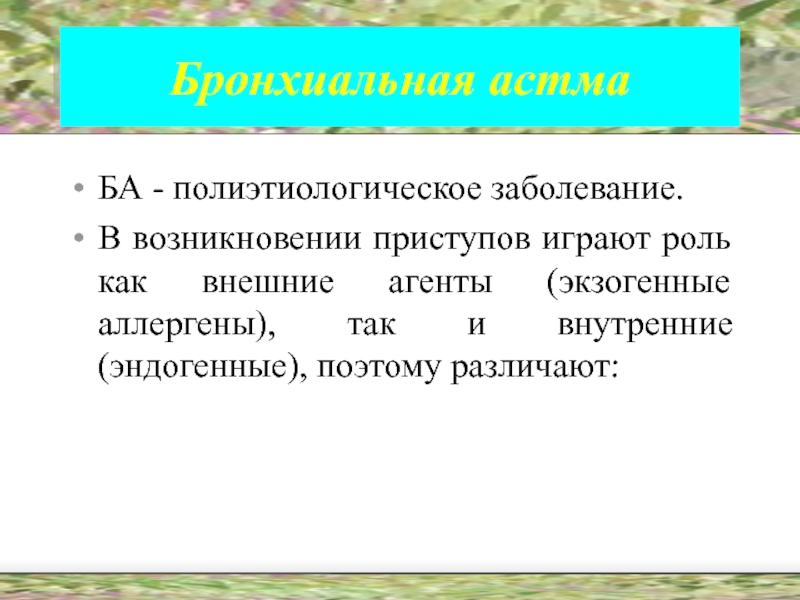 Бронхиальная астма

• БА - полиэтиологическое заболевание.
• В возникновении приступов играют роль как внешние агенты (экзогенные аллергены), так и внутренние (эндогенные), поэтому различают: